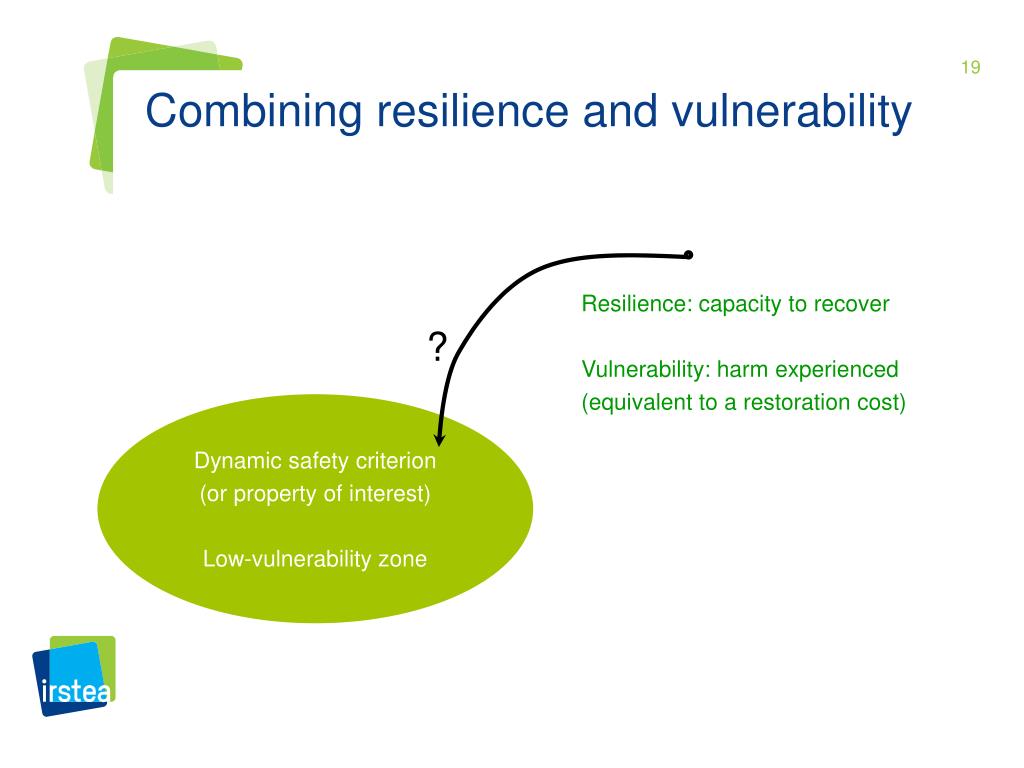 19

Combining resilience and vulnerability

Resilience: capacity to recover

Vulnerability: harm experienced
(equivalent to a restoration cost)

?

Dynamic safety criterion
(or property of interest)

Low-vulnerability zone

irstea